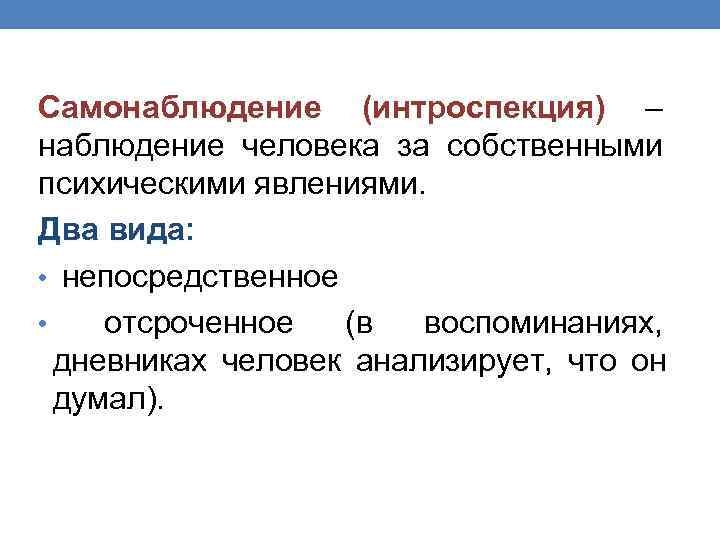 Самонаблюдение (интроспекция) – наблюдение человека за собственными психическими явлениями.

Два вида:

• непосредственное

• отсроченное (в воспоминаниях, дневниках человек анализирует, что он думал).